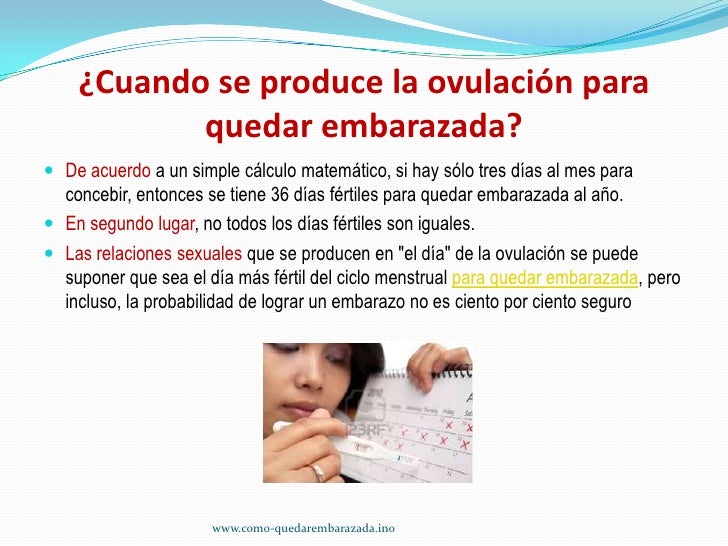 ¿Cuando se produce la ovulación para quedar embarazada?

De acuerdo a un simple cálculo matemático, si hay sólo tres días al mes para concebir, entonces se tiene 36 días fértiles para quedar embarazada al año.

En segundo lugar, no todos los días fértiles son iguales.

Las relaciones sexuales que se producen en "el día" de la ovulación se puede suponer que sea el día más fértil del ciclo menstrual para quedar embarazada, pero incluso, la probabilidad de lograr un embarazo no es ciento por ciento seguro

123RF

www.como-quedarembarazada.ino